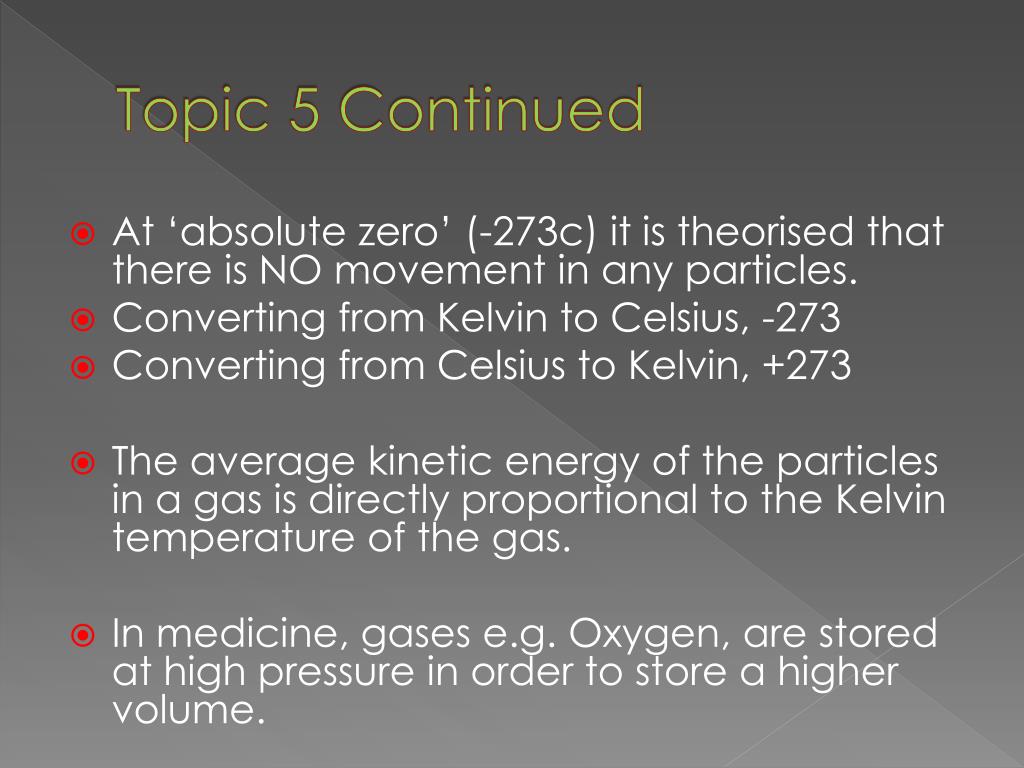 Topic 5 Continued

At ‘absolute zero’ (-273c) it is theorised that there is NO movement in any particles.
Converting from Kelvin to Celsius, -273
Converting from Celsius to Kelvin, +273

The average kinetic energy of the particles in a gas is directly proportional to the Kelvin temperature of the gas.

In medicine, gases e.g. Oxygen, are stored at high pressure in order to store a higher volume.